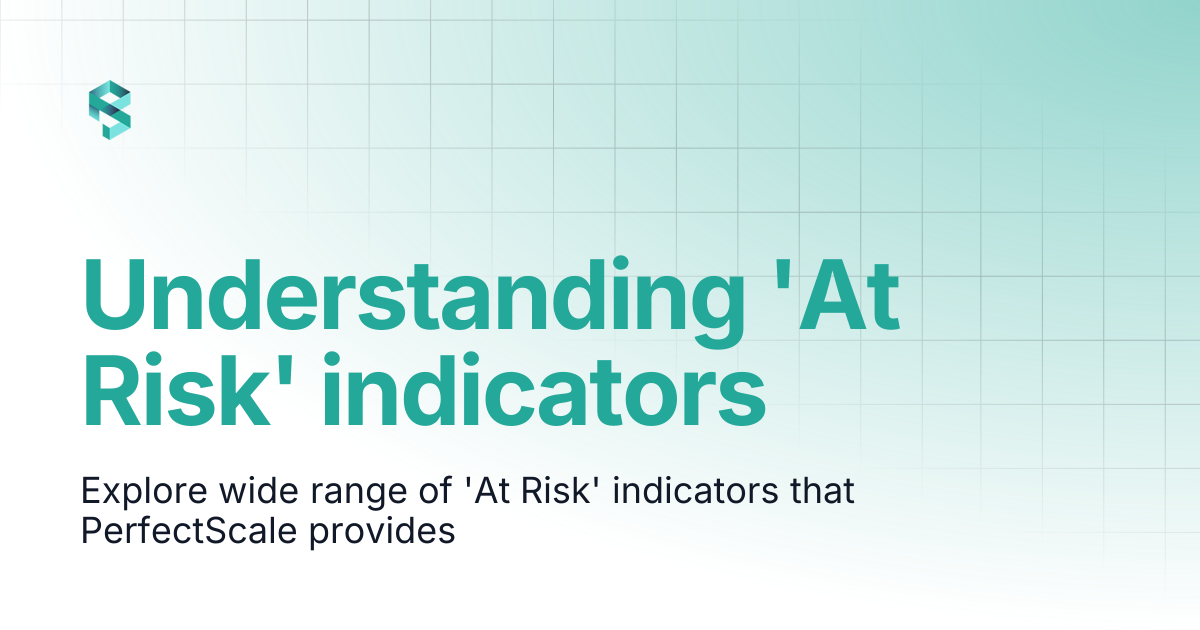 Understanding 'At Risk' indicators

Explore wide range of 'At Risk' indicators that PerfectScale provides